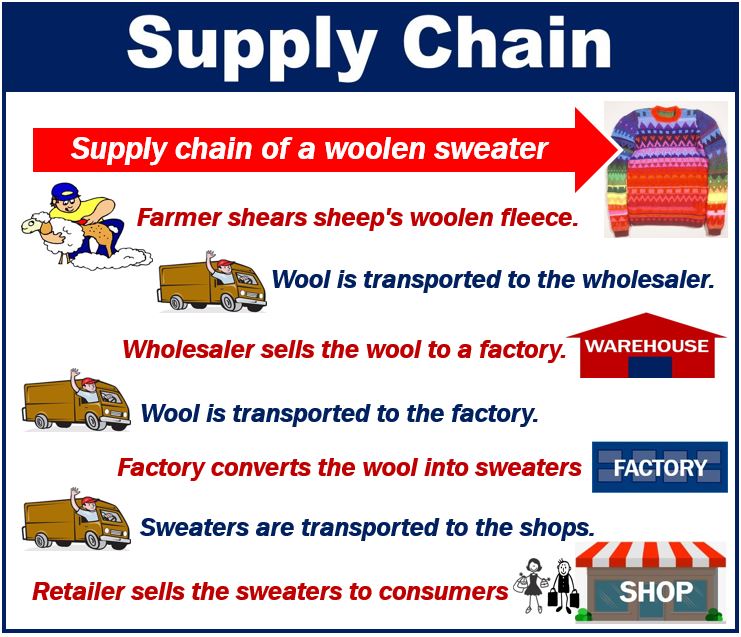 Supply Chain

Supply chain of a woolen sweater

Farmer shears sheep's woolen fleece.

Wool is transported to the wholesaler.

Wholesaler sells the wool to a factory.

WAREHOUSE

Wool is transported to the factory.

Factory converts the wool into sweaters

FACTORY

Sweaters are transported to the shops.

Retailer sells the sweaters to consumers

SHOP